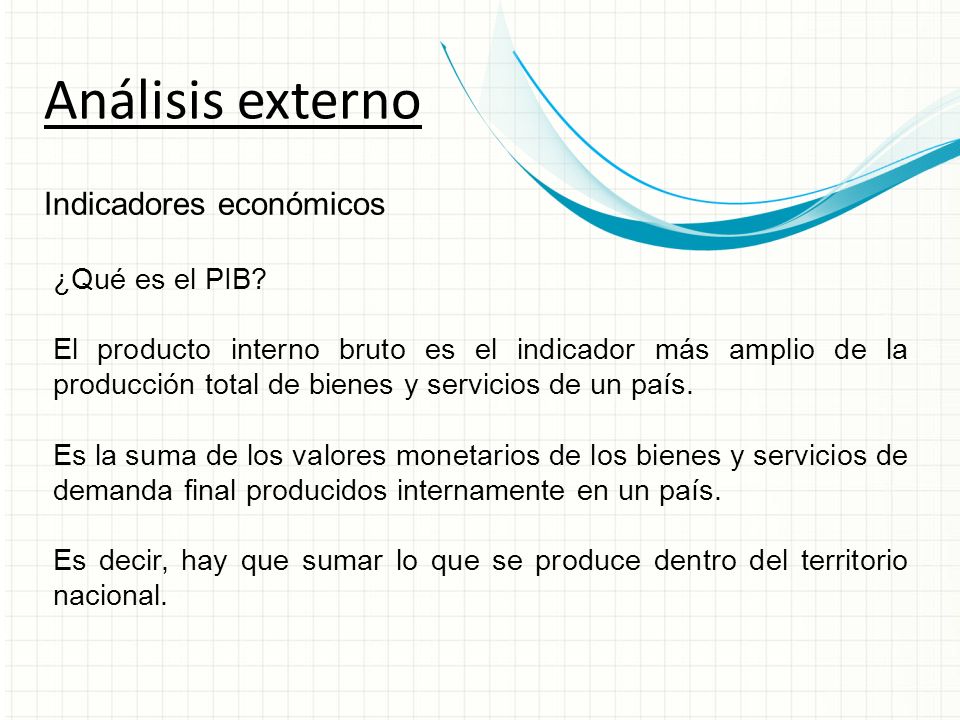 Análisis externo

Indicadores económicos

¿Qué es el PIB?

El producto interno bruto es el indicador más amplio de la producción total de bienes y servicios de un país.

Es la suma de los valores monetarios de los bienes y servicios de demanda final producidos internamente en un país.

Es decir, hay que sumar lo que se produce dentro del territorio nacional.